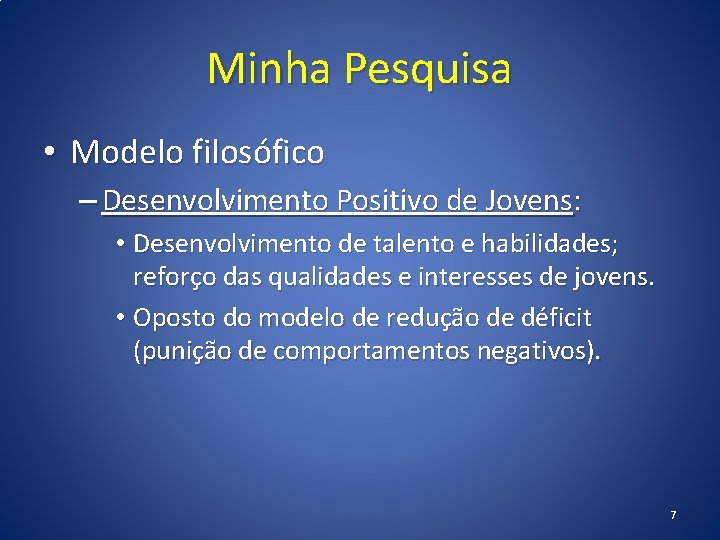 Minha Pesquisa

• Modelo filosófico

– Desenvolvimento Positivo de Jovens:

• Desenvolvimento de talento e habilidades; reforço das qualidades e interesses de jovens.

• Oposto do modelo de redução de déficit (punição de comportamentos negativos).

7